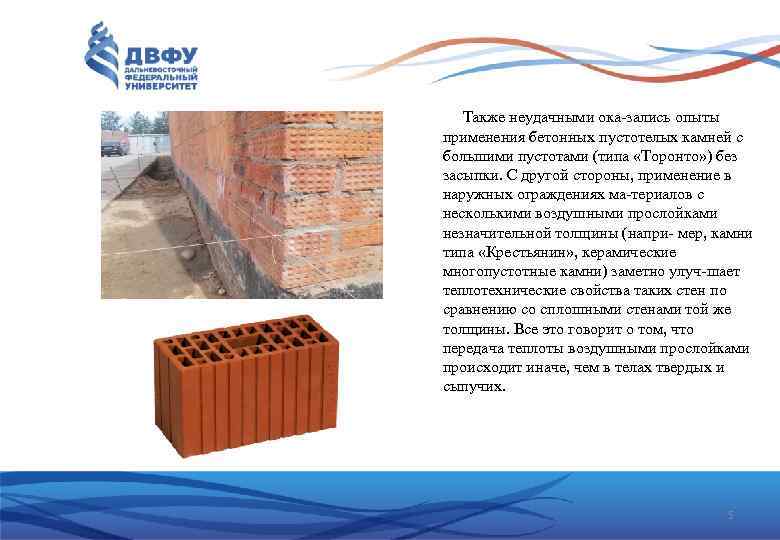 ДВФУ
ДАЛЬНЕВОСТОЧНЫЙ ФЕДЕРАЛЬНЫЙ УНИВЕРСИТЕТ

Также неудачными ока-зались опыты применения бетонных пустотелых камней с большими пустотами (типа «Торонто») без засыпки. С другой стороны, применение в наружных ограждениях ма-териалов с несколькими воздушными прослойками незначительной толщины (напри- мер, камни типа «Крестьянин», керамические многопустотные камни) заметно улуч-шает теплотехнические свойства таких стен по сравнению со сплошными стенами той же толщины. Все это говорит о том, что передача теплоты воздушными прослойками происходит иначе, чем в телах твердых и сыпучих.

5